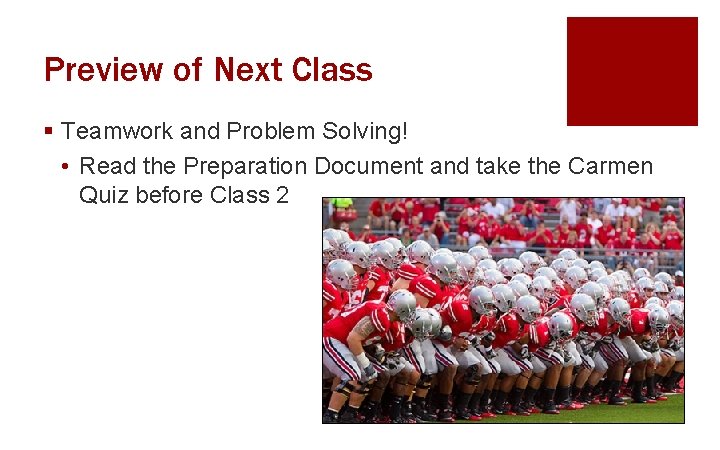 Preview of Next Class

▪ Teamwork and Problem Solving!

• Read the Preparation Document and take the Carmen Quiz before Class 2